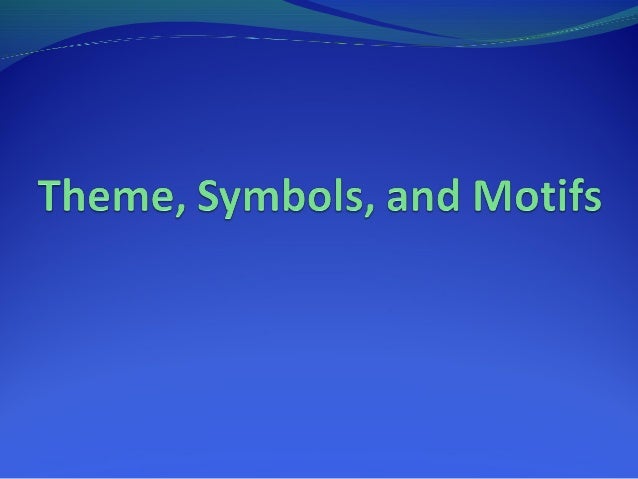 Theme, Symbols, and Motifs